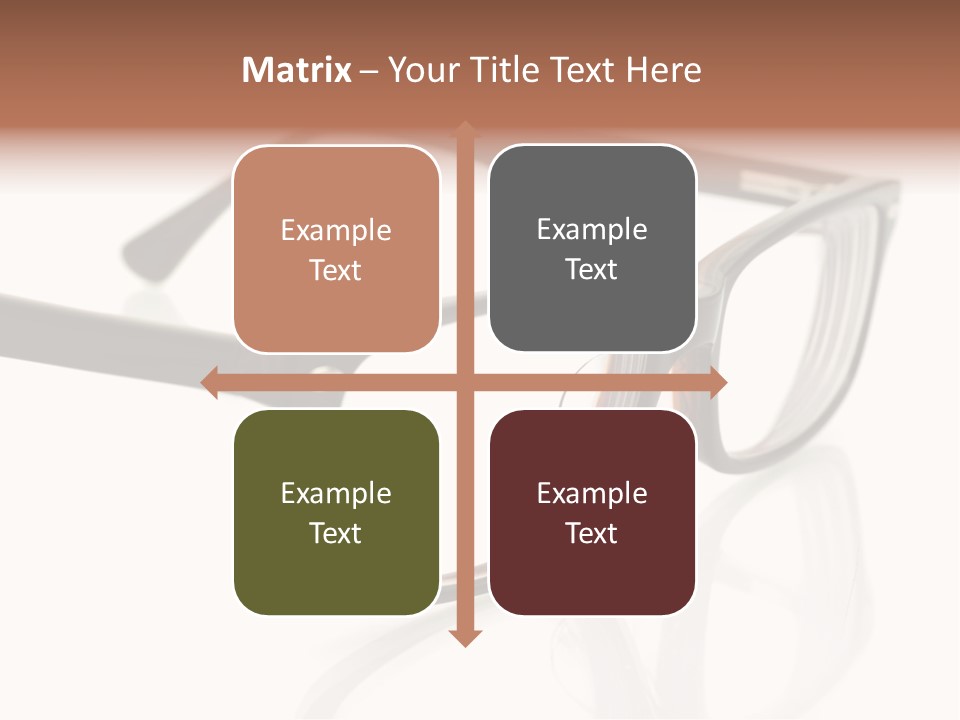 Matrix – Your Title Text Here

Example Text

Example Text

Example Text

Example Text